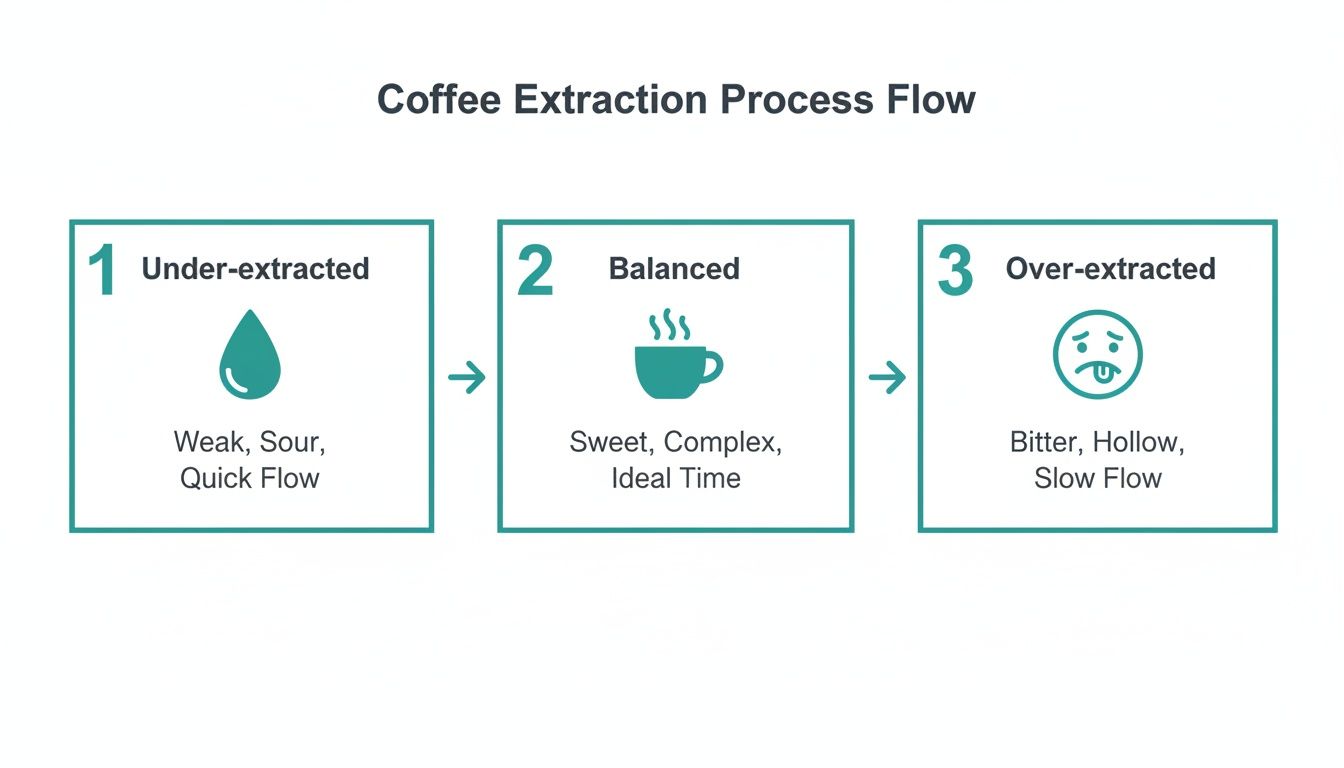 Coffee Extraction Process Flow

1 Under-extracted

Weak, Sour, Quick Flow

2 Balanced

Sweet, Complex, Ideal Time

3 Over-extracted

Bitter, Hollow, Slow Flow